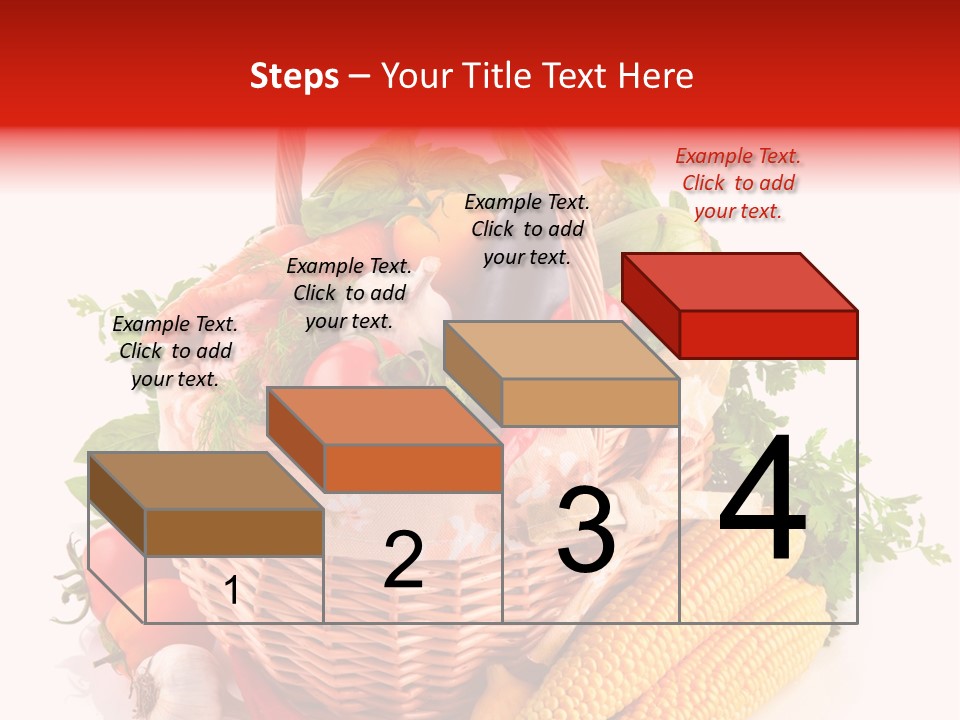 Steps – Your Title Text Here

Example Text. Click to add your text.

Example Text. Click to add your text.

Example Text. Click to add your text.

Example Text. Click to add your text.

1

2

3

4